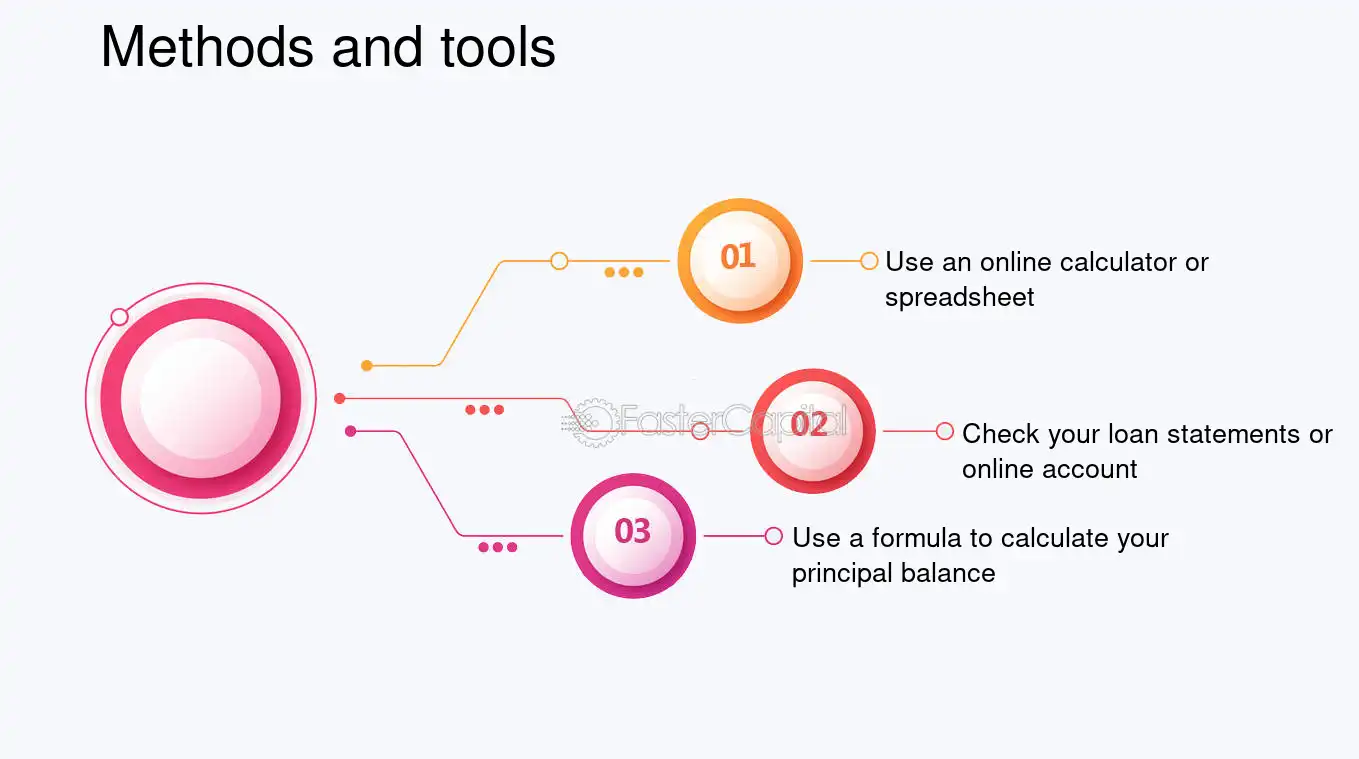 Methods and tools

01

Use an online calculator or spreadsheet

FasterCapital

02

Check your loan statements or online account

03

Use a formula to calculate your principal balance